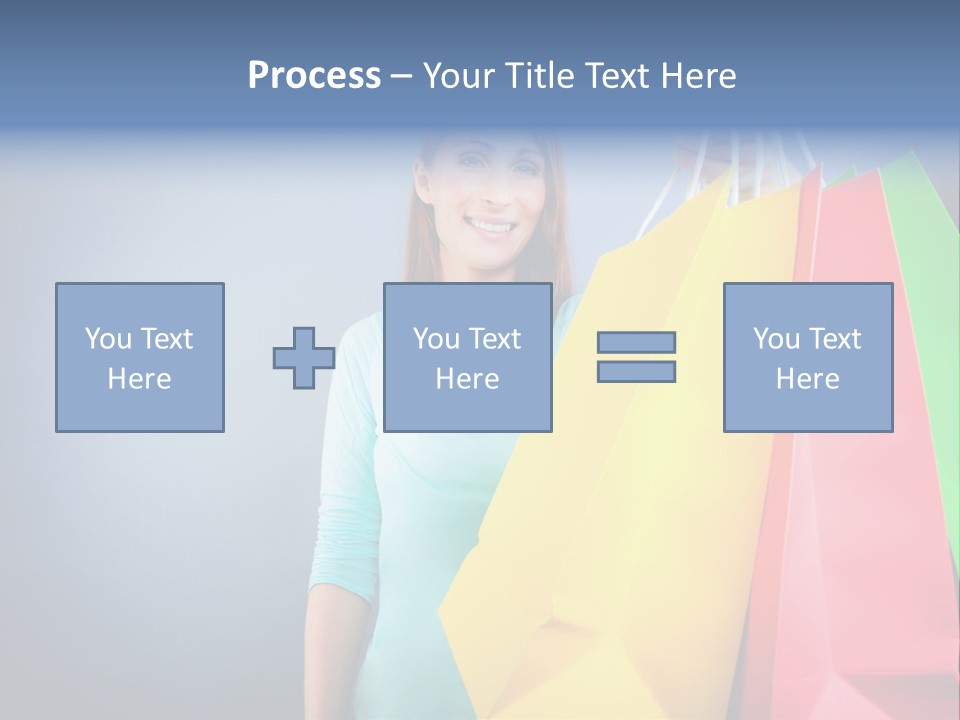 Process – Your Title Text Here

You Text Here

You Text Here

You Text Here